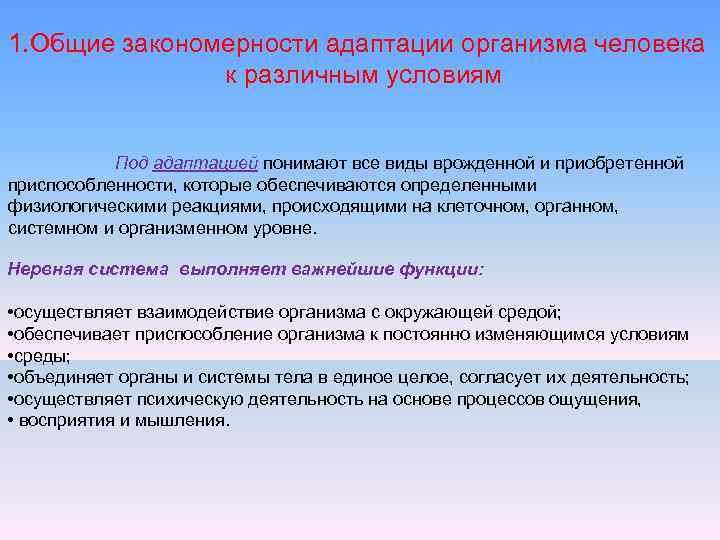 1.Общие закономерности адаптации организма человека к различным условиям

Под адаптацией понимают все виды врожденной и приобретенной приспособленности, которые обеспечиваются определенными физиологическими реакциями, происходящими на клеточном, органном, системном и организменном уровне.

Нервная система выполняет важнейшие функции:

•осуществляет взаимодействие организма с окружающей средой;
•обеспечивает приспособление организма к постоянно изменяющимся условиям
•среды;
•объединяет органы и системы тела в единое целое, согласует их деятельность;
•осуществляет психическую деятельность на основе процессов ощущения,
• восприятия и мышления.